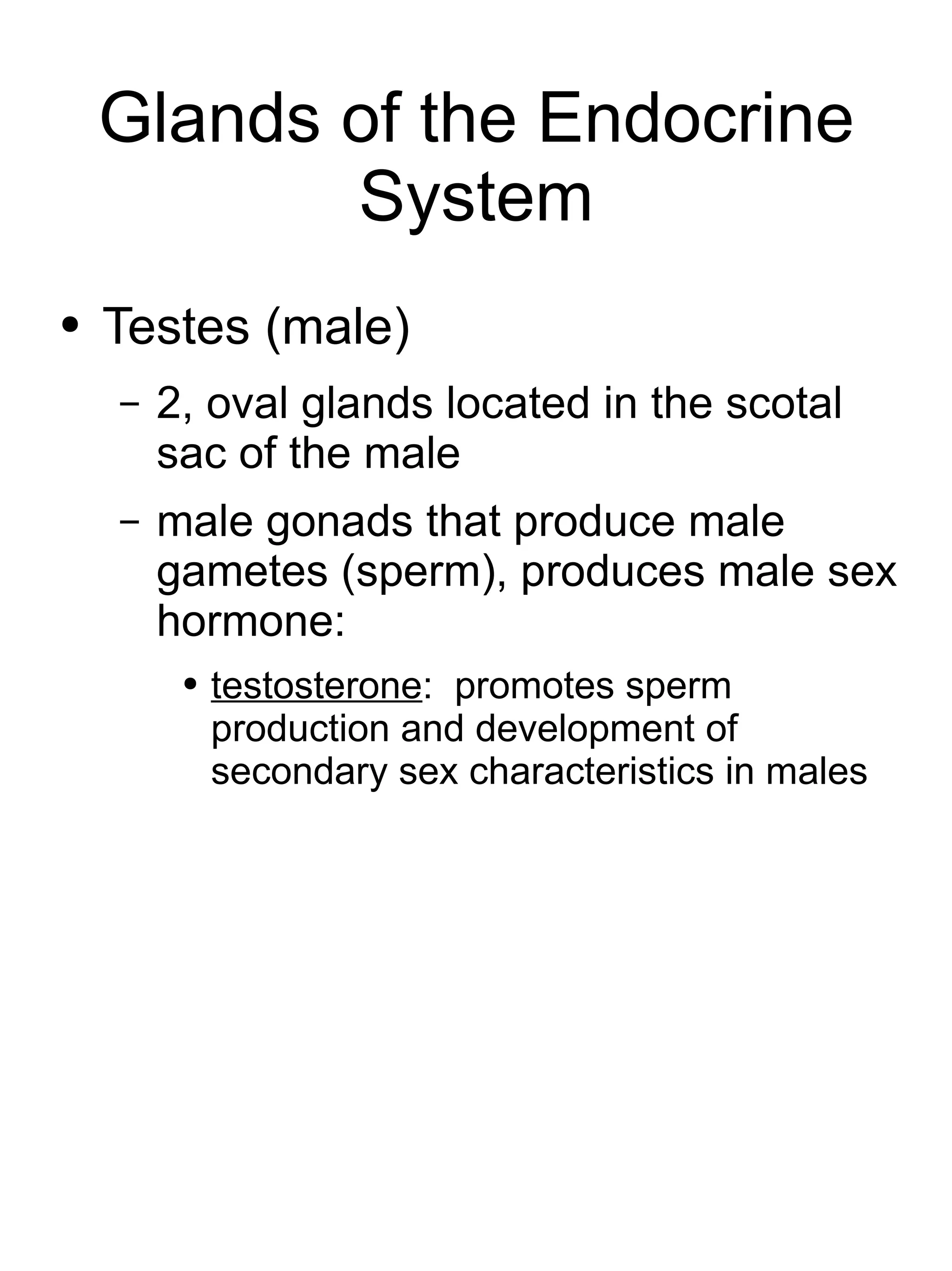 Glands of the Endocrine System

• Testes (male)

– 2, oval glands located in the scotal sac of the male

– male gonads that produce male gametes (sperm), produces male sex hormone:

• testosterone: promotes sperm production and development of secondary sex characteristics in males